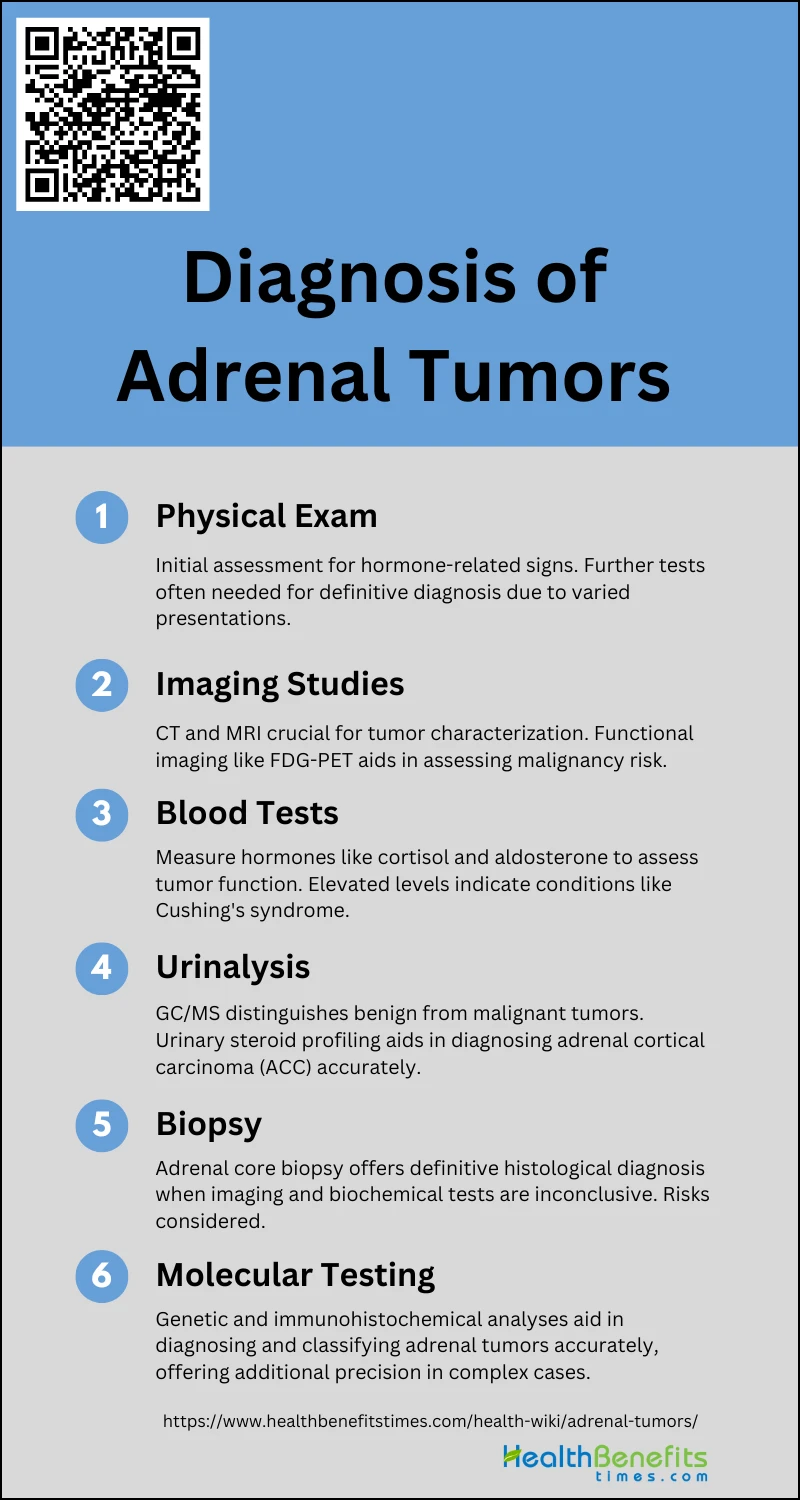 Diagnosis of Adrenal Tumors

1 Physical Exam

Initial assessment for hormone-related signs. Further tests often needed for definitive diagnosis due to varied presentations.

2 Imaging Studies

CT and MRI crucial for tumor characterization. Functional imaging like FDG-PET aids in assessing malignancy risk.

3 Blood Tests

Measure hormones like cortisol and aldosterone to assess tumor function. Elevated levels indicate conditions like Cushing's syndrome.

4 Urinalysis

GC/MS distinguishes benign from malignant tumors. Urinary steroid profiling aids in diagnosing adrenal cortical carcinoma (ACC) accurately.

5 Biopsy

Adrenal core biopsy offers definitive histological diagnosis when imaging and biochemical tests are inconclusive. Risks considered.

6 Molecular Testing

Genetic and immunohistochemical analyses aid in diagnosing and classifying adrenal tumors accurately, offering additional precision in complex cases.

https://www.healthbenefitstimes.com/health-wiki/adrenal-tumors/

HealthBenefits times.com